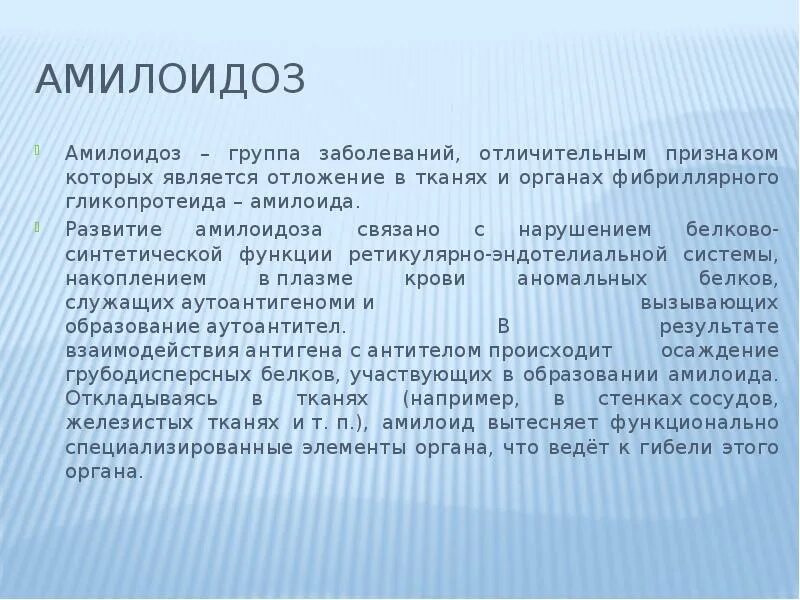 АМИЛОИДОЗ

Амилоидоз – группа заболеваний, отличительным признаком которых является отложение в тканях и органах фибриллярного гликопротеида – амилоида.

Развитие амилоидоза связано с нарушением белково-синтетической функции ретикулярно-эндотелиальной системы, накоплением в плазме крови аномальных белков, служащих аутоантигеноми и вызывающих образование аутоантител. В результате взаимодействия антигена с антителом происходит осаждение грубодисперсных белков, участвующих в образовании амилоида. Откладываясь в тканях (например, в стенках сосудов, железистых тканях и т. п.), амилоид вытесняет функционально специализированные элементы органа, что ведёт к гибели этого органа.